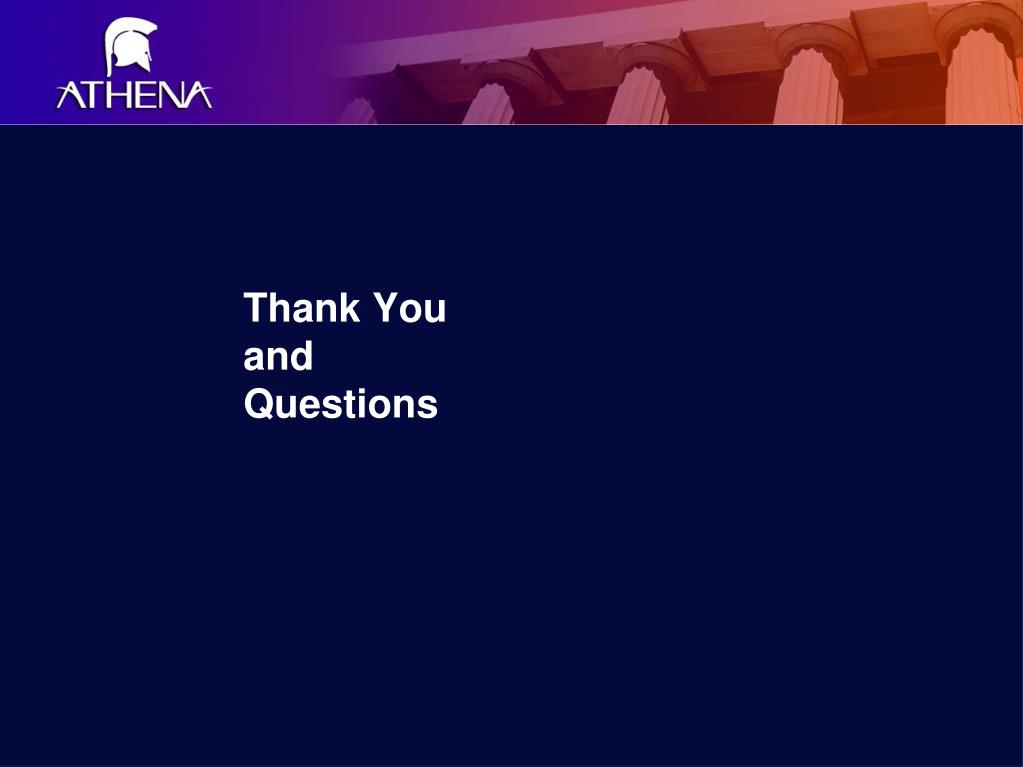 ATHENA

Thank You and Questions